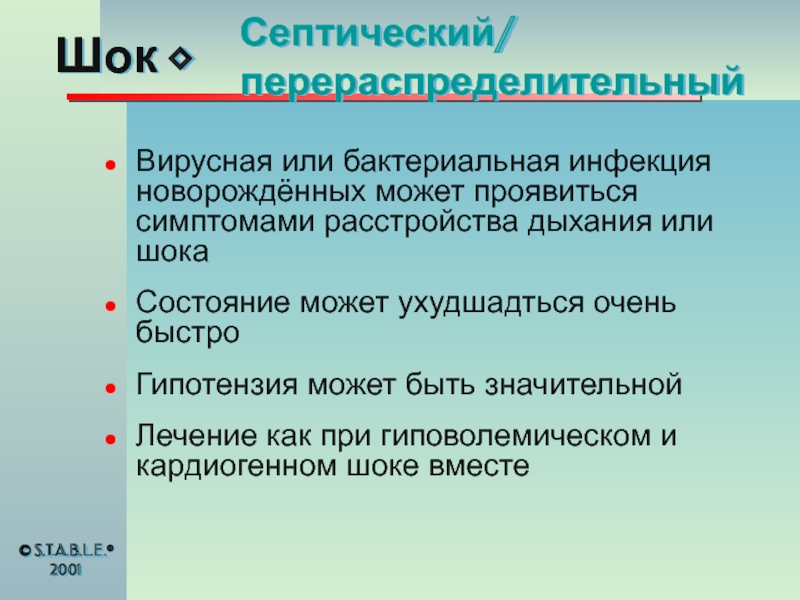 Шок ◇ Септический/ перераспределительный

- Вирусная или бактериальная инфекция новорождённых может проявиться симптомами расстройства дыхания или шока
- Состояние может ухудшадться очень быстро
- Гипотензия может быть значительной
- Лечение как при гиповолемическом и кардиогенном шоке вместе

© S.T.A.B.L.E.® 2001